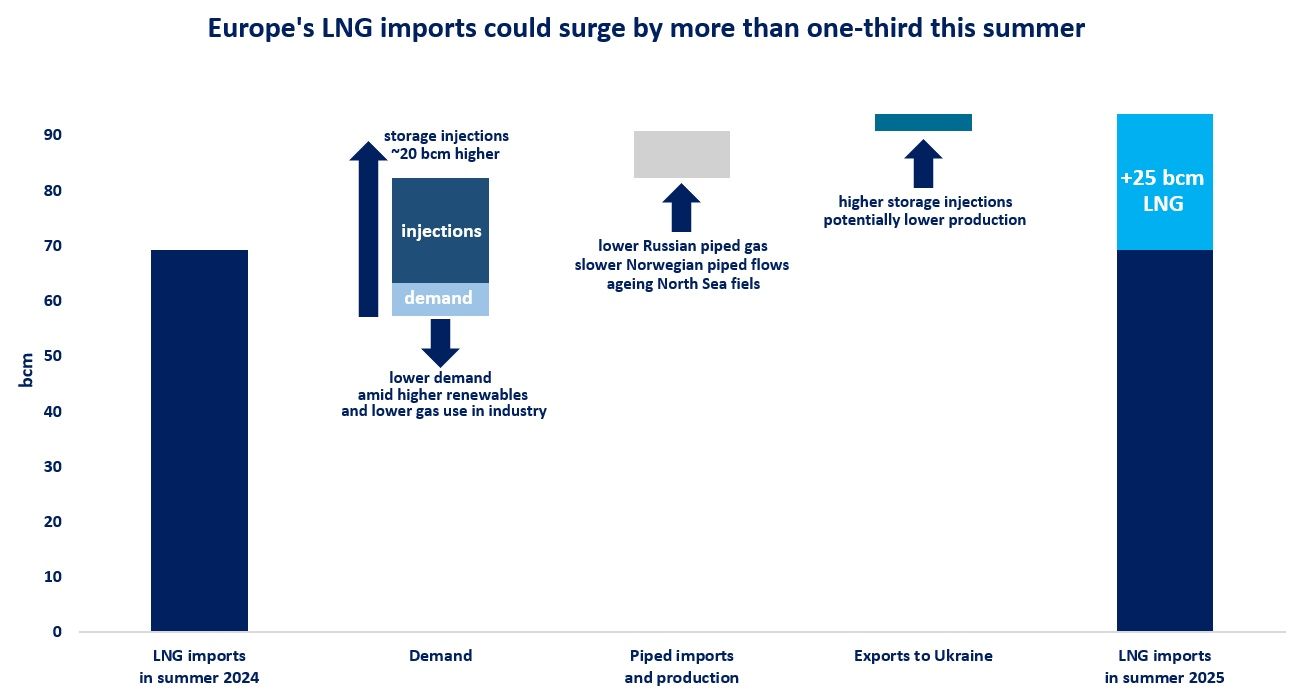 Europe's LNG imports could surge by more than one-third this summer

bcm

90
80
70
60
50
40
30
20
10
0

storage injections ~20 bcm higher

injections

demand

lower demand amid higher renewables and lower gas use in industry

lower Russian piped gas slower Norwegian piped flows ageing North Sea fiels

higher storage injections potentially lower production

+25 bcm LNG

LNG imports in summer 2024

Demand

Piped imports and production

Exports to Ukraine

LNG imports in summer 2025